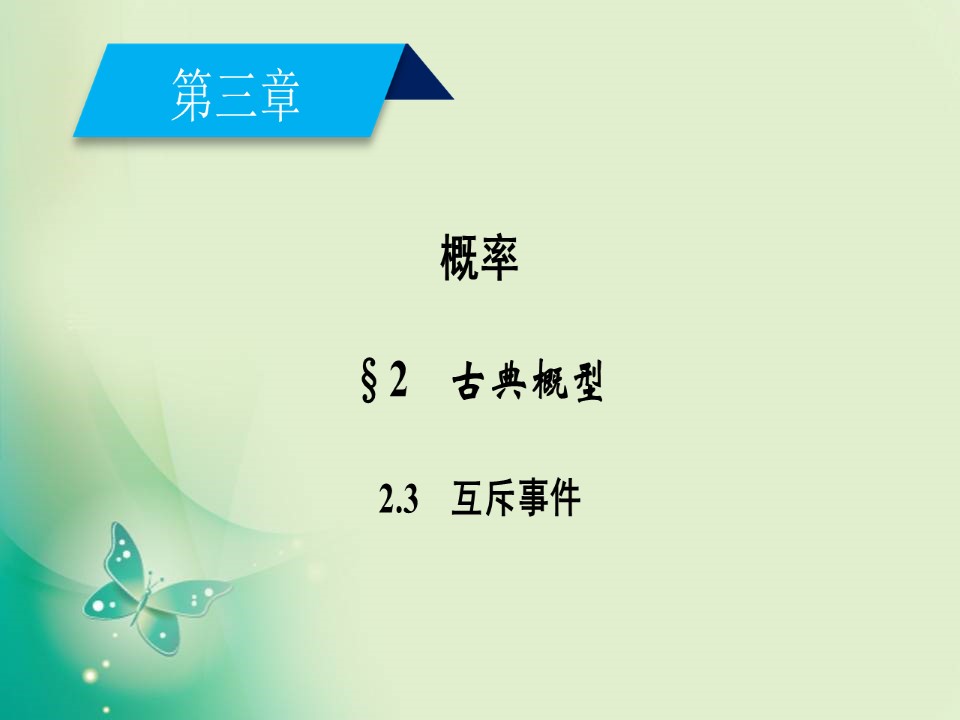 第三章

概率

§2　古典概型

2.3　互斥事件